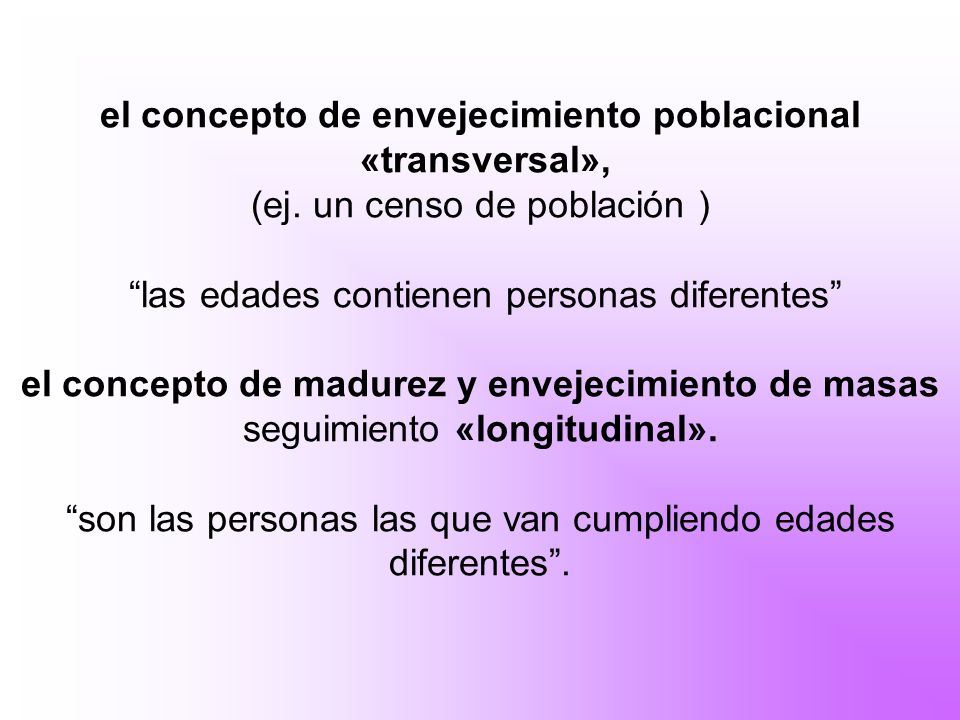 el concepto de envejecimiento poblacional «transversal»,
(ej. un censo de población )

“las edades contienen personas diferentes”

el concepto de madurez y envejecimiento de masas
seguimiento «longitudinal».

“son las personas las que van cumpliendo edades diferentes”.